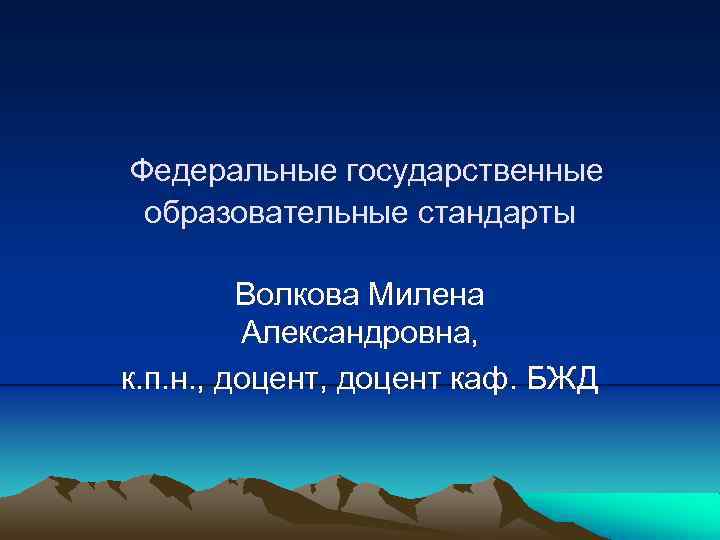 Федеральные государственные образовательные стандарты

Волкова Милена Александровна,
к.п.н., доцент, доцент каф. БЖД